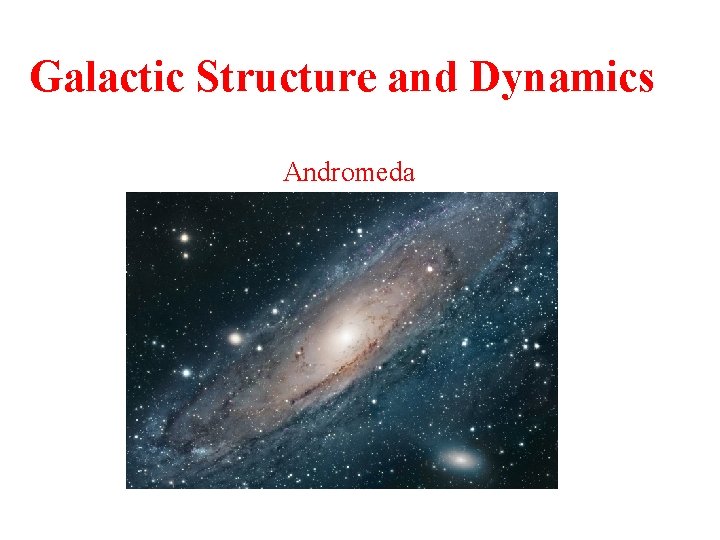 Galactic Structure and Dynamics

Andromeda